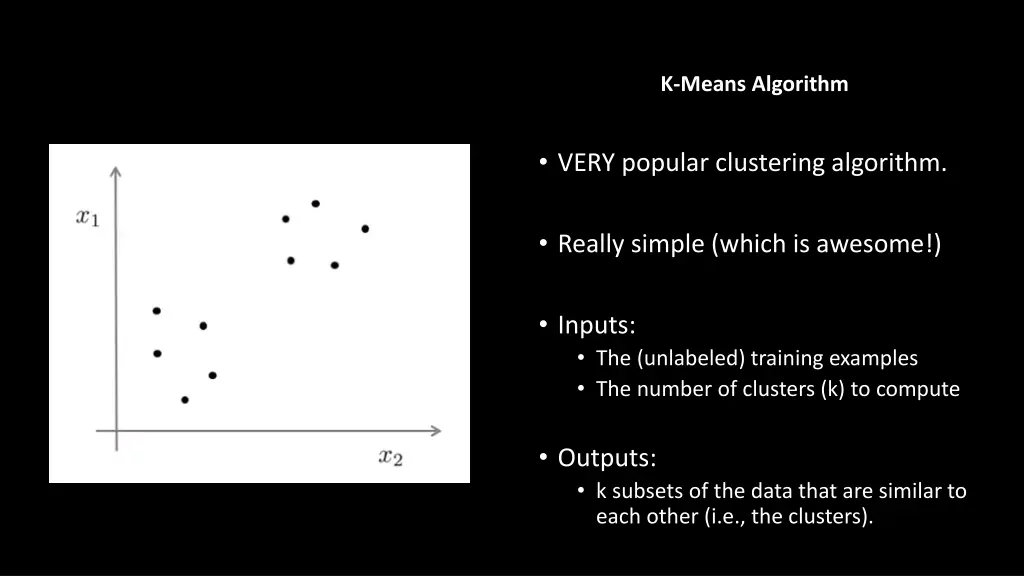 K-Means Algorithm

$x_1$

$x_2$

• VERY popular clustering algorithm.

• Really simple (which is awesome!)

• Inputs:
  • The (unlabeled) training examples
  • The number of clusters (k) to compute

• Outputs:
  • k subsets of the data that are similar to each other (i.e., the clusters).